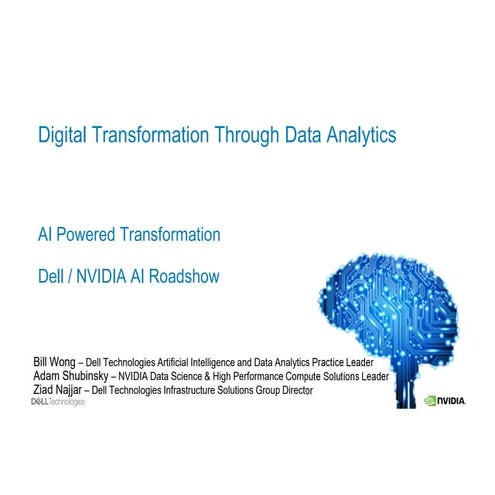 Digital Transformation Through Data Analytics

AI Powered Transformation

Dell / NVIDIA AI Roadshow

Bill Wong – Dell Technologies Artificial Intelligence and Data Analytics Practice Leader
Adam Shubinsky – NVIDIA Data Science & High Performance Compute Solutions Leader
Ziad Najjar – Dell Technologies Infrastructure Solutions Group Director

DELL Technologies

NVIDIA.